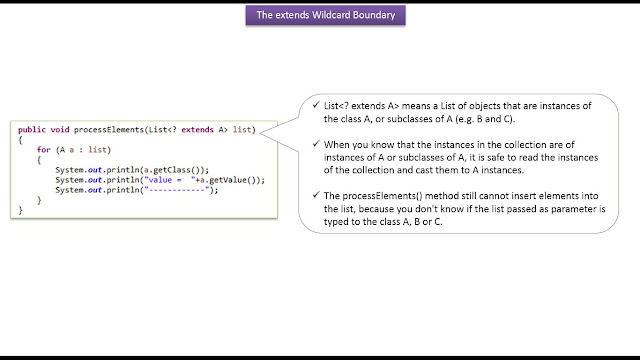 The extends Wildcard Boundary

public void processElements(List<? extends A> list)
{
    for (A a : list)
    {
        System.out.println(a.getClass());
        System.out.println("value =  "+a.getValue());
        System.out.println("------------");
    }
}

✓ List<? extends A> means a List of objects that are instances of the class A, or subclasses of A (e.g. B and C).

✓ When you know that the instances in the collection are of instances of A or subclasses of A, it is safe to read the instances of the collection and cast them to A instances.

✓ The processElements() method still cannot insert elements into the list, because you don't know if the list passed as parameter is typed to the class A, B or C.